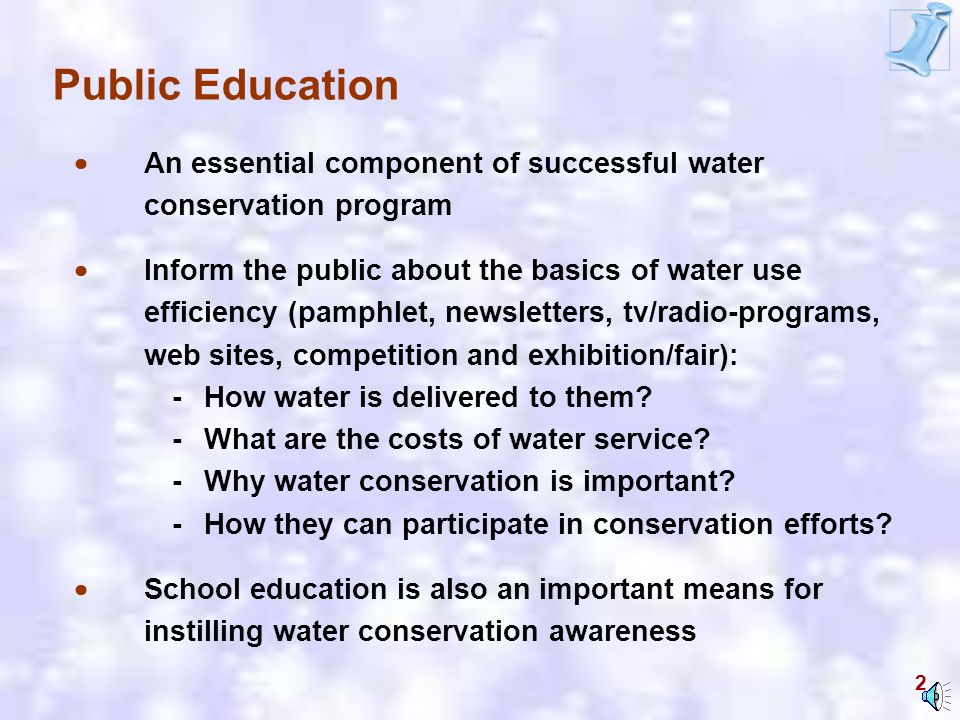 Public Education

• An essential component of successful water conservation program

• Inform the public about the basics of water use efficiency (pamphlet, newsletters, tv/radio-programs, web sites, competition and exhibition/fair):
- How water is delivered to them?
- What are the costs of water service?
- Why water conservation is important?
- How they can participate in conservation efforts?

• School education is also an important means for instilling water conservation awareness

2